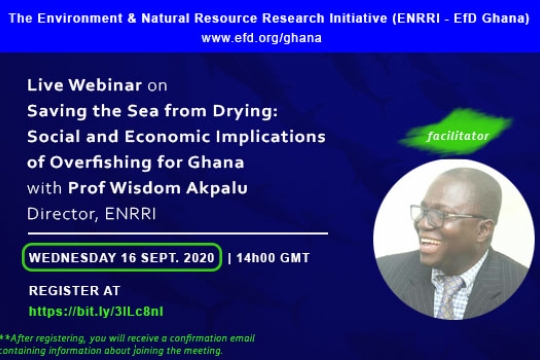 The Environment & Natural Resource Research Initiative (ENRRI - EfD Ghana)
www.efd.org/ghana

Live Webinar on
Saving the Sea from Drying: Social and Economic Implications of Overfishing for Ghana
with Prof Wisdom Akpalu
Director, ENRRI

facilitator

WEDNESDAY 16 SEPT. 2020 | 14h00 GMT

REGISTER AT
https://bit.ly/3lLc8nI

**After registering, you will receive a confirmation email containing information about joining the meeting.